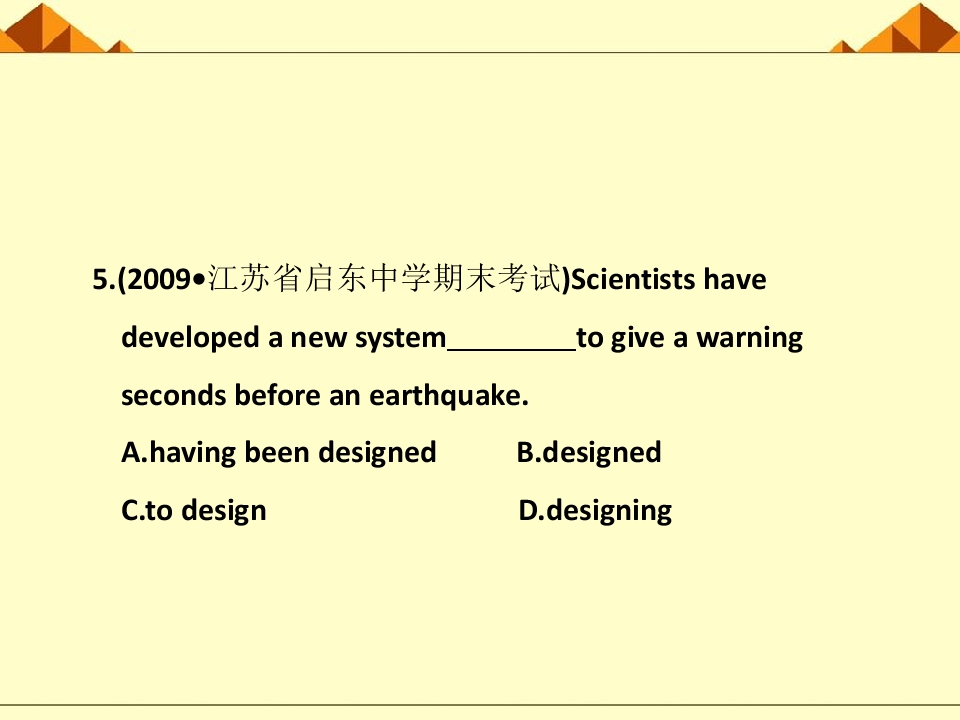 5.(2009•江苏省启东中学期末考试)Scientists have developed a new system____to give a warning seconds before an earthquake.

A.having been designed B.designed

C.to design D.designing